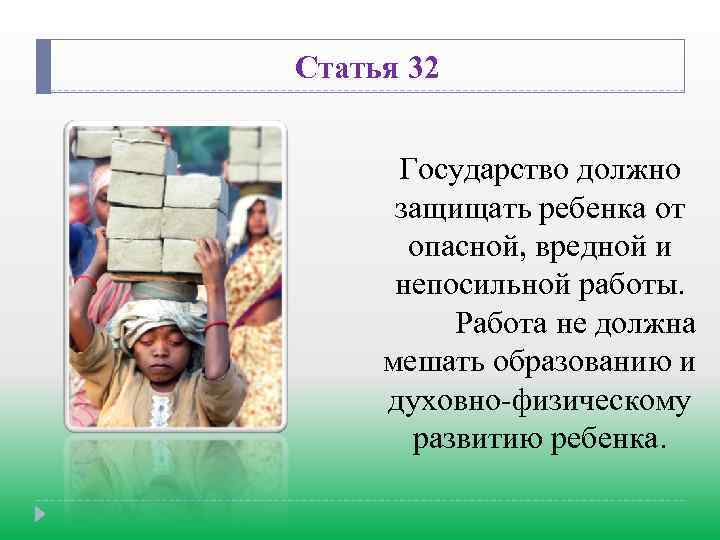 Статья 32

Государство должно защищать ребенка от опасной, вредной и непосильной работы. Работа не должна мешать образованию и духовно-физическому развитию ребенка.